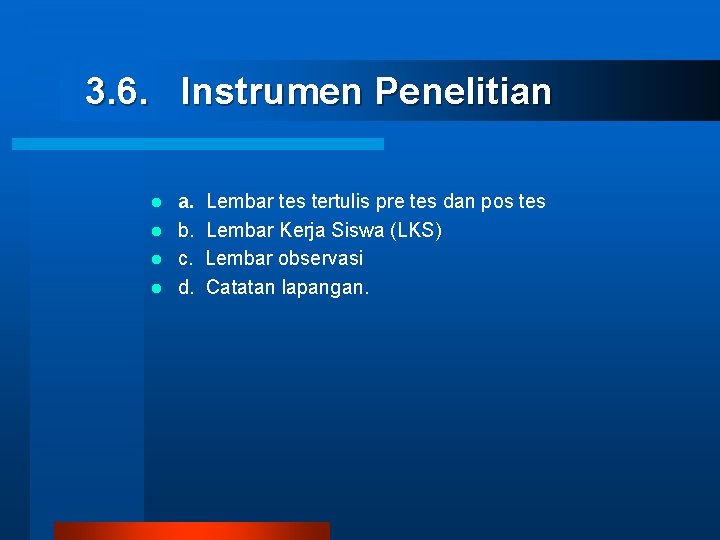 3.6. Instrumen Penelitian

- a. Lembar tes tertulis pre tes dan pos tes
- b. Lembar Kerja Siswa (LKS)
- c. Lembar observasi
- d. Catatan lapangan.